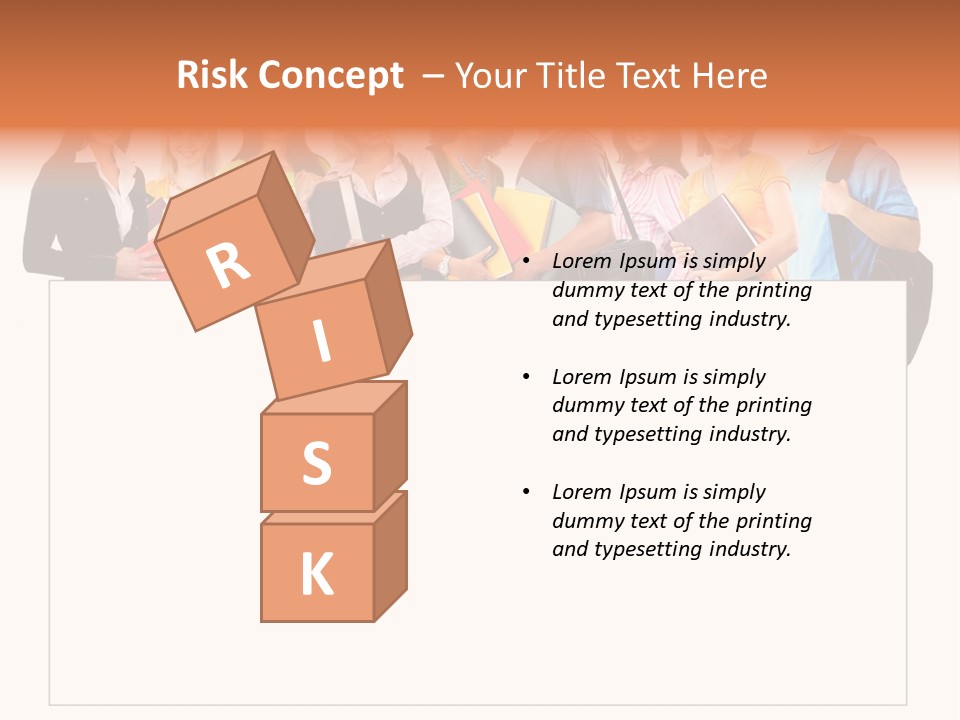 Risk Concept – Your Title Text Here

R
I
S
K

• Lorem Ipsum is simply dummy text of the printing and typesetting industry.

• Lorem Ipsum is simply dummy text of the printing and typesetting industry.

• Lorem Ipsum is simply dummy text of the printing and typesetting industry.